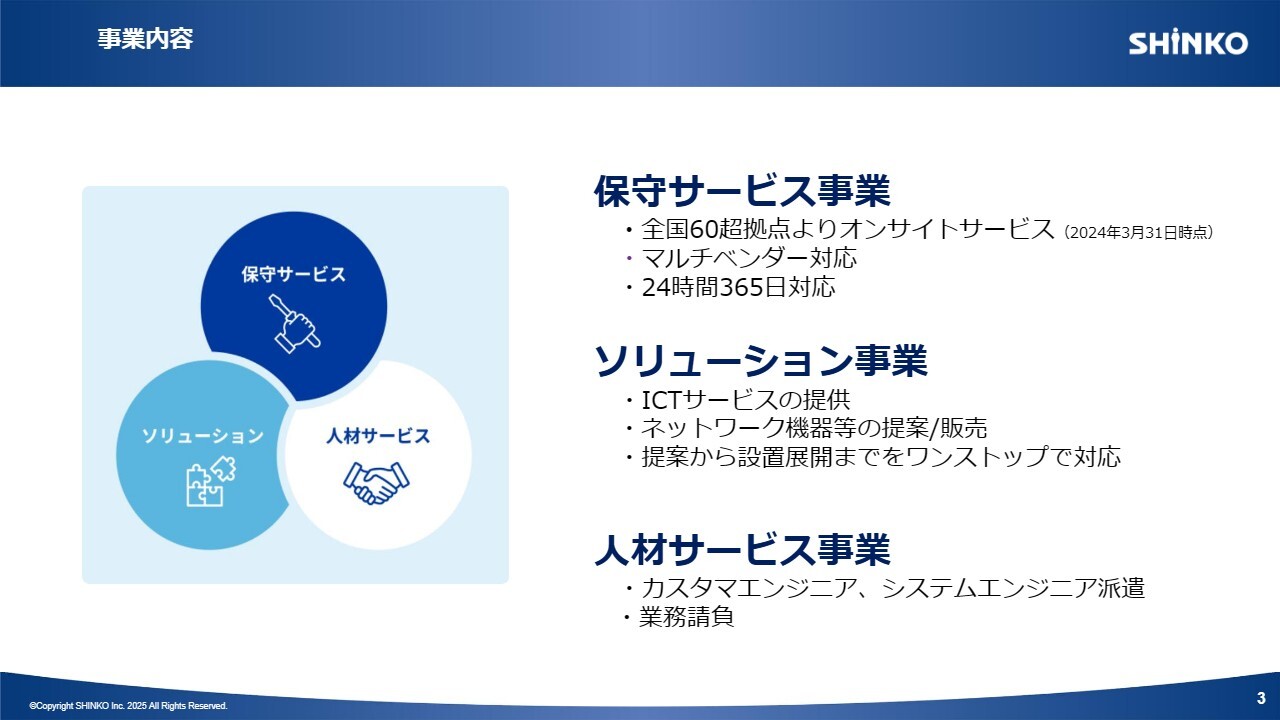 事業内容

SHINKO

保守サービス

ソリューション

人材サービス

保守サービス事業
・全国60超拠点よりオンサイトサービス（2024年3月31日時点）
・マルチベンダー対応
・24時間365日対応

ソリューション事業
・ICTサービスの提供
・ネットワーク機器等の提案/販売
・提案から設置展開までをワンストップで対応

人材サービス事業
・カスタマエンジニア、システムエンジニア派遣
・業務請負

©Copyright SHINKO Inc. 2025 All Rights Reserved.

3